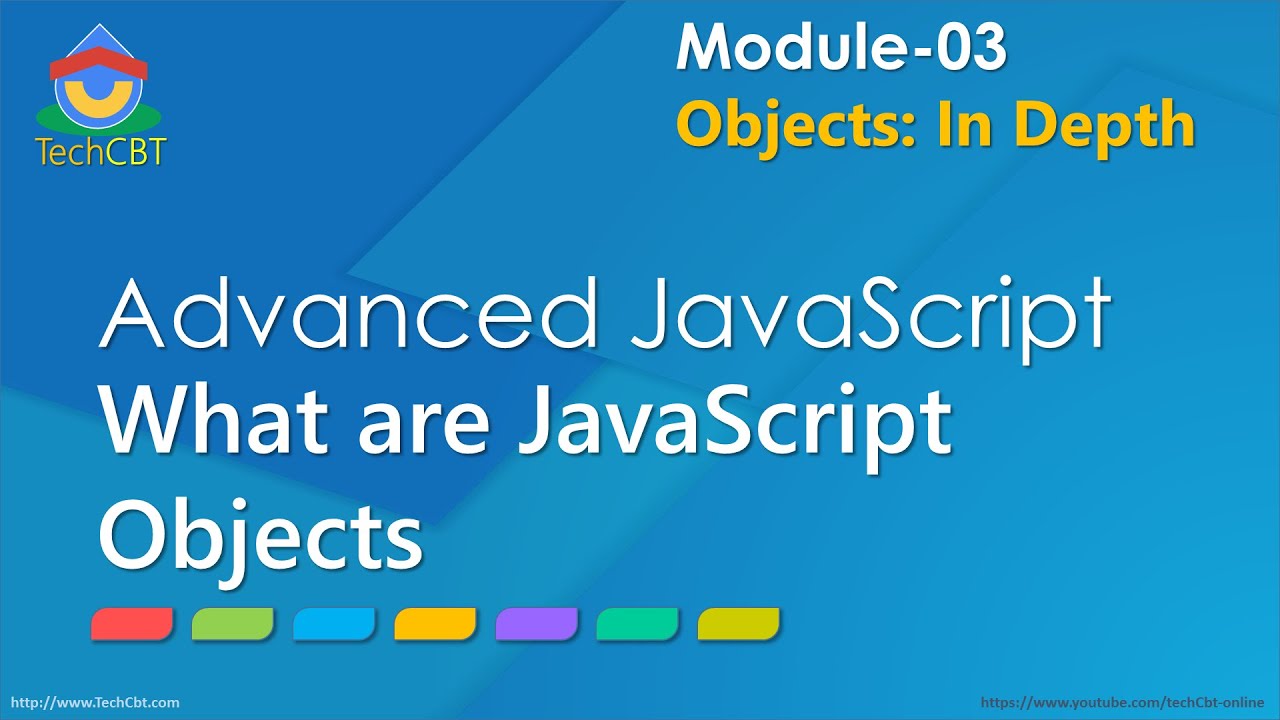 TechCBT

Module-03
Objects: In Depth

Advanced JavaScript
What are JavaScript Objects

http://www.TechCbt.com

https://www.youtube.com/techCbt-online